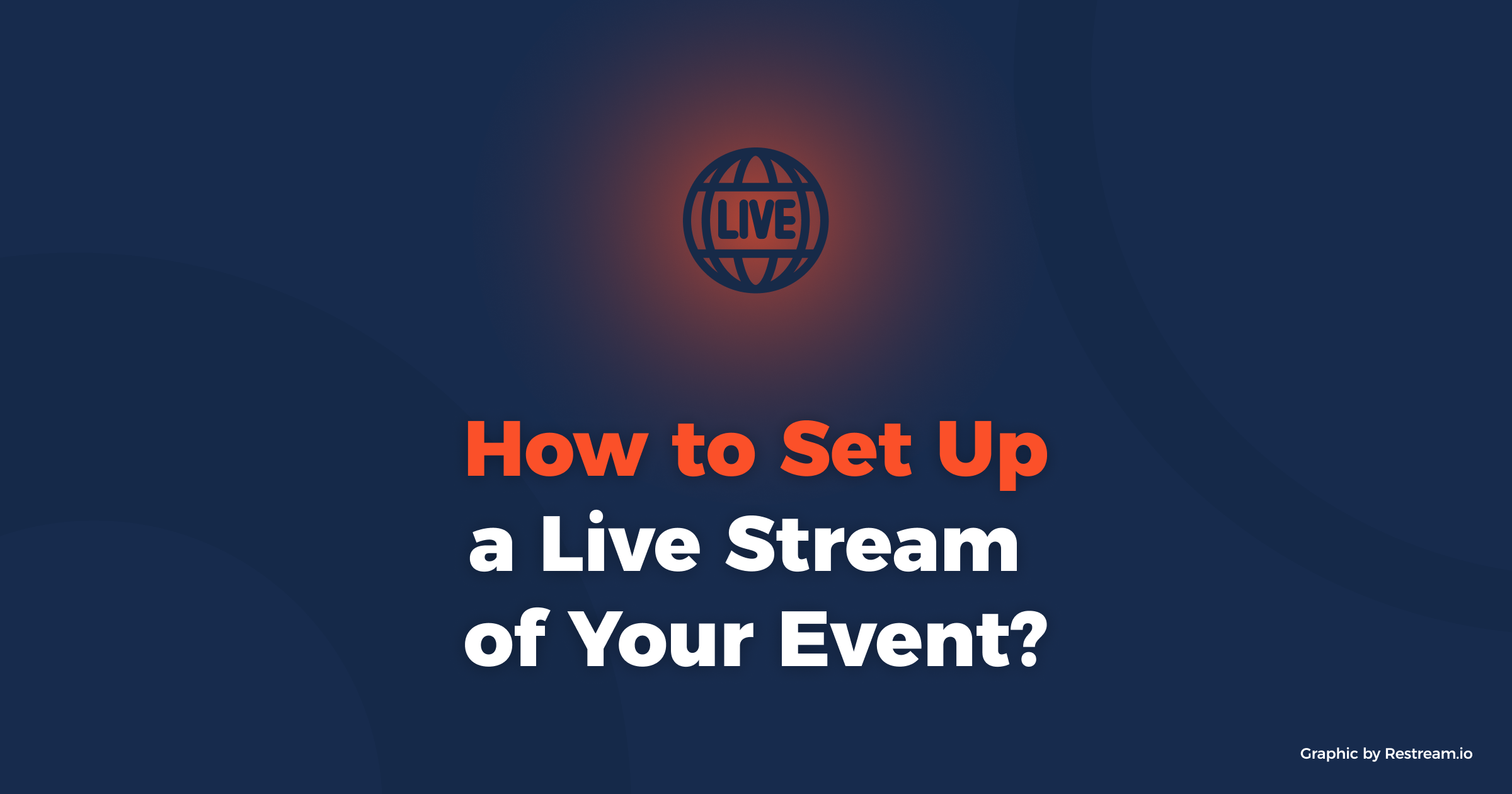 LIVE

How to Set Up a Live Stream of Your Event?

Graphic by Restream.io